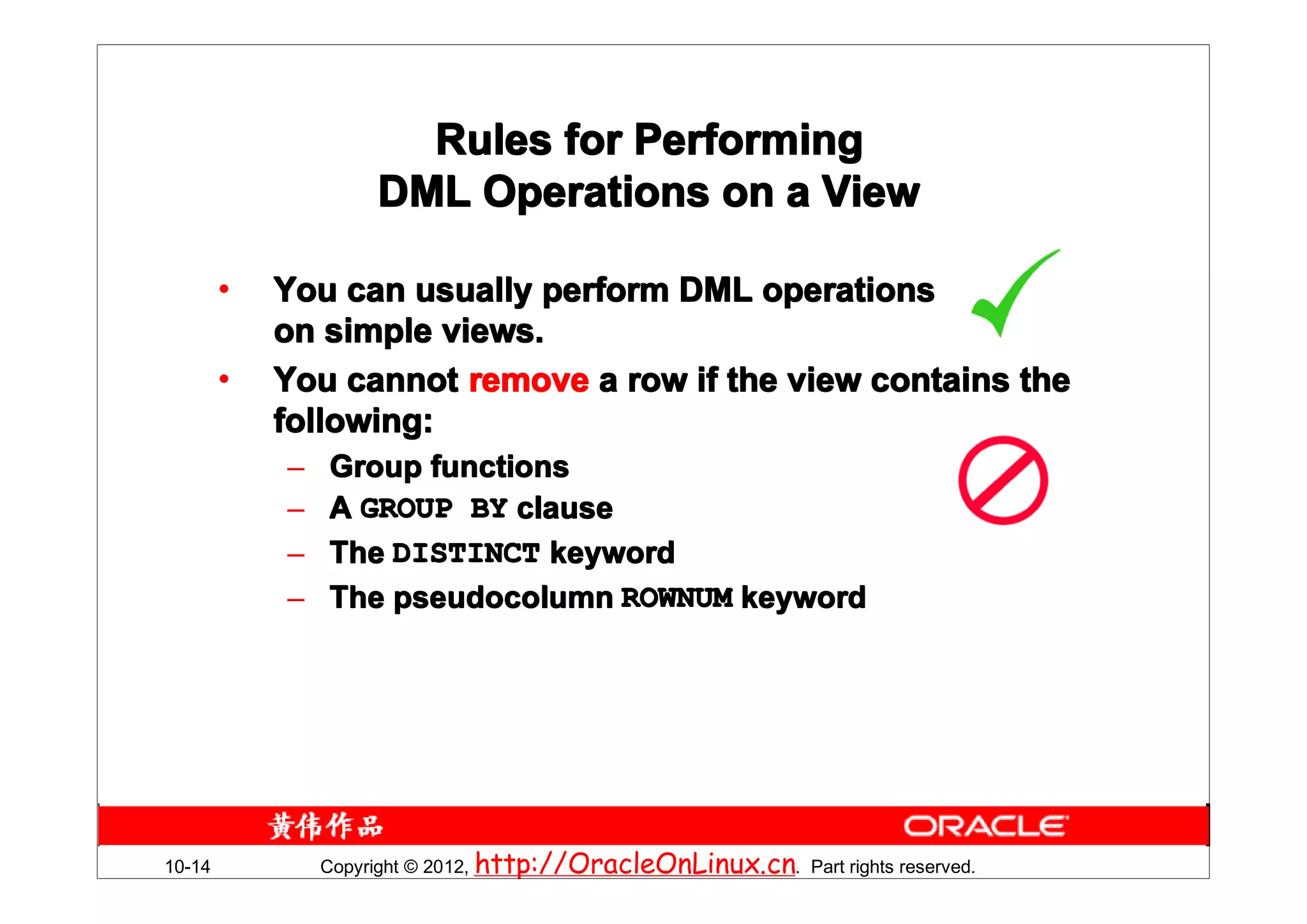 Rules for Performing
DML Operations on a View

• You can usually perform DML operations on simple views.
• You cannot remove a row if the view contains the following:
– Group functions
– A GROUP BY clause
– The DISTINCT keyword
– The pseudocolumn ROWNUM keyword

黄伟作品
ORACLE

10-14 Copyright © 2012, http://OracleOnLinux.cn. Part rights reserved.